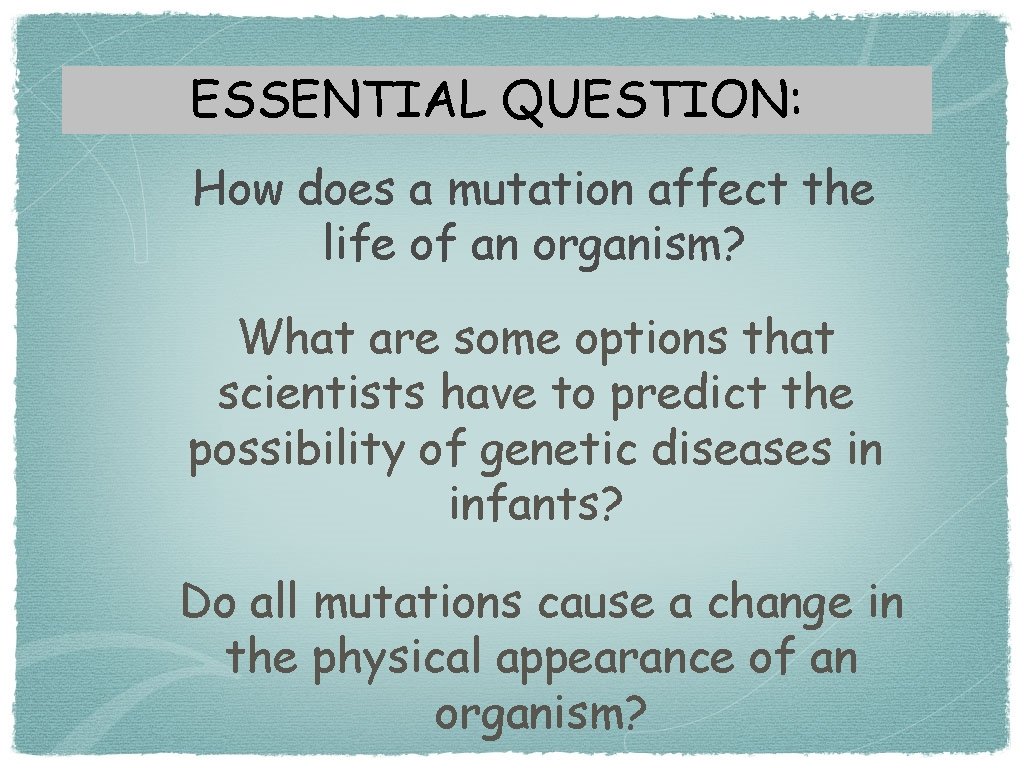 ESSENTIAL QUESTION:

How does a mutation affect the life of an organism?

What are some options that scientists have to predict the possibility of genetic diseases in infants?

Do all mutations cause a change in the physical appearance of an organism?